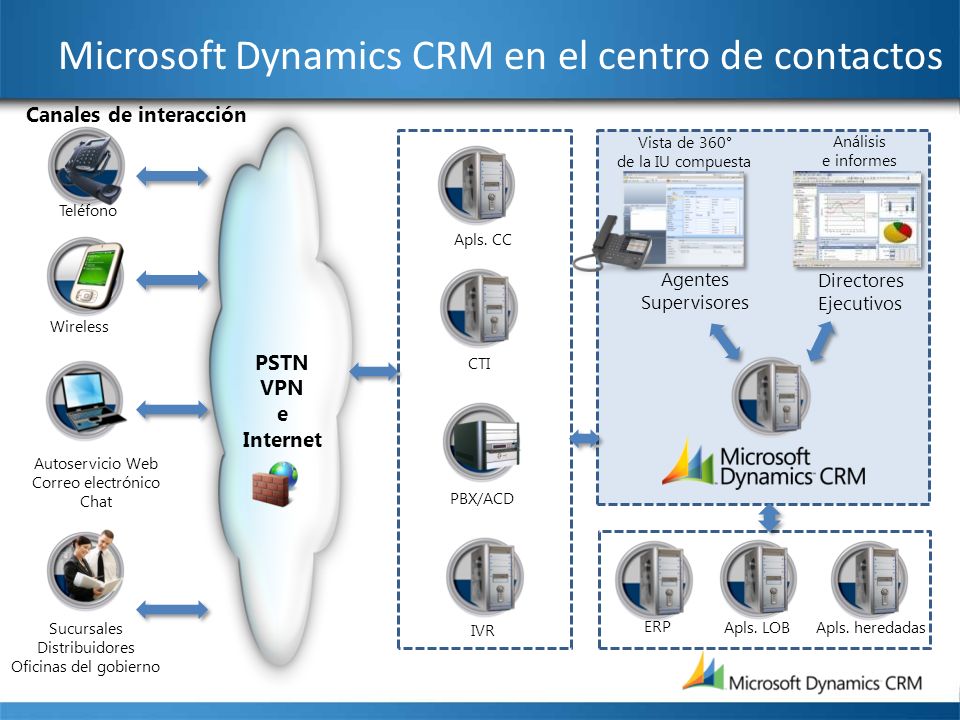 Microsoft Dynamics CRM en el centro de contactos

Canales de interacción

Teléfono

Wireless

Autoservicio Web
Correo electrónico
Chat

Sucursales
Distribuidores
Oficinas del gobierno

PSTN
VPN
e
Internet

Apls. CC

CTI

PBX/ACD

IVR

Vista de 360°
de la IU compuesta

Análisis
e informes

Agentes
Supervisores

Directores
Ejecutivos

Microsoft
Dynamics CRM

ERP

Apls. LOB

Apls. heredadas

Microsoft Dynamics CRM